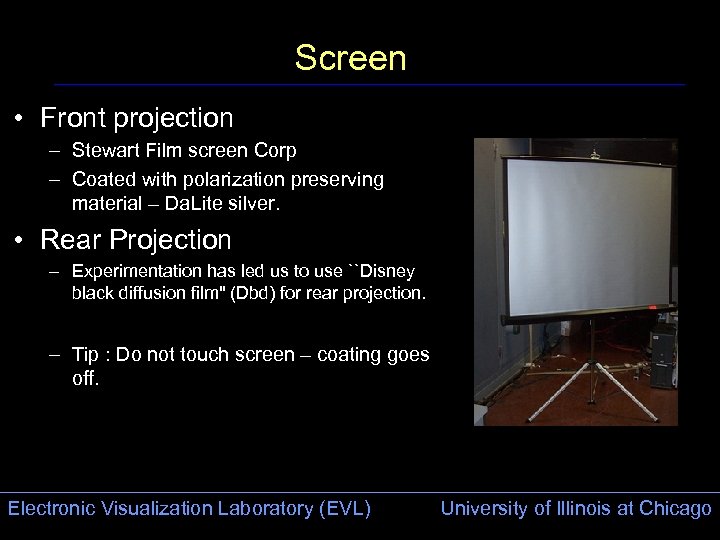 Screen

• Front projection
– Stewart Film screen Corp
– Coated with polarization preserving material – DaLite silver.

• Rear Projection
– Experimentation has led us to use ``Disney black diffusion film" (Dbd) for rear projection.

– Tip : Do not touch screen – coating goes off.

Electronic Visualization Laboratory (EVL)

University of Illinois at Chicago